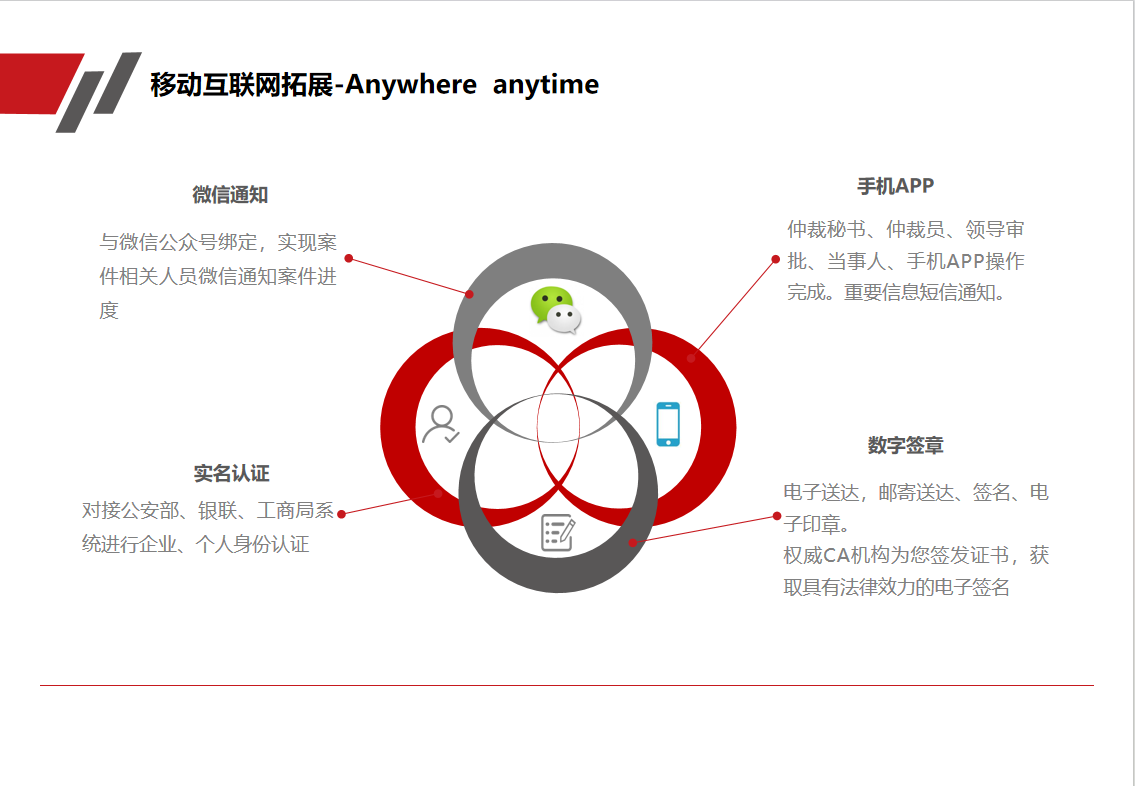 移动互联网拓展-Anywhere anytime

微信通知

与微信公众号绑定，实现案件相关人员微信通知案件进度

手机APP

仲裁秘书、仲裁员、领导审批、当事人、手机APP操作完成。重要信息短信通知。

实名认证

对接公安部、银联、工商局系统进行企业、个人身份认证

数字签章

电子送达，邮寄送达、签名、电子印章。
权威CA机构为您签发证书，获取具有法律效力的电子签名